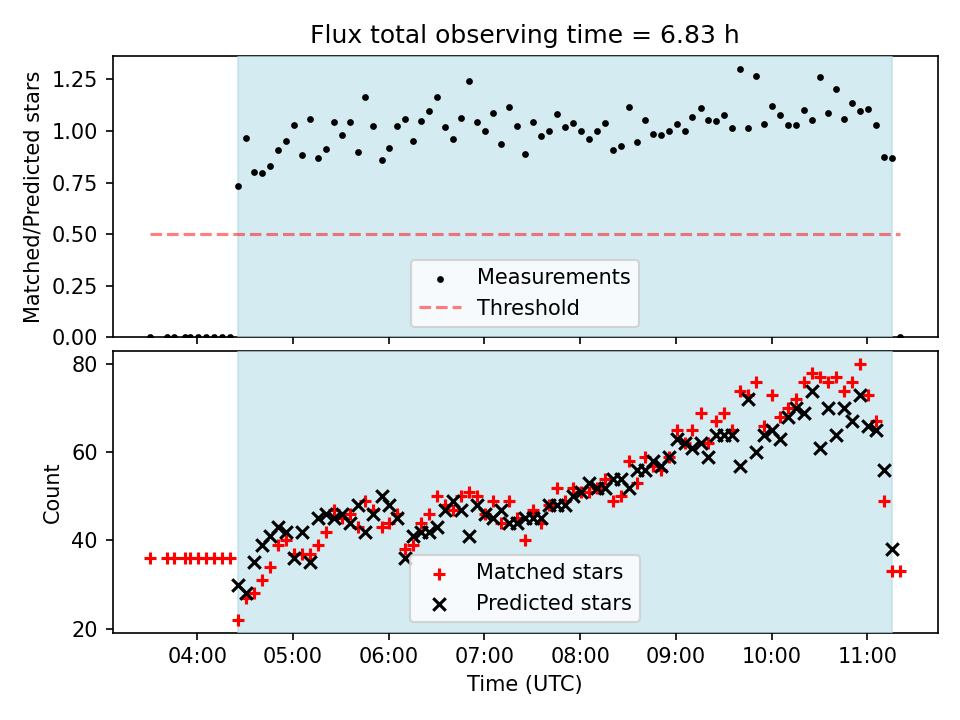 Flux total observing time = 6.83 h

Matched/Predicted stars

1.25
1.00
0.75
0.50
0.25
0.00

Measurements
Threshold

Count

80
60
40
20

Matched stars
Predicted stars

04:00 05:00 06:00 07:00 08:00 09:00 10:00 11:00

Time (UTC)